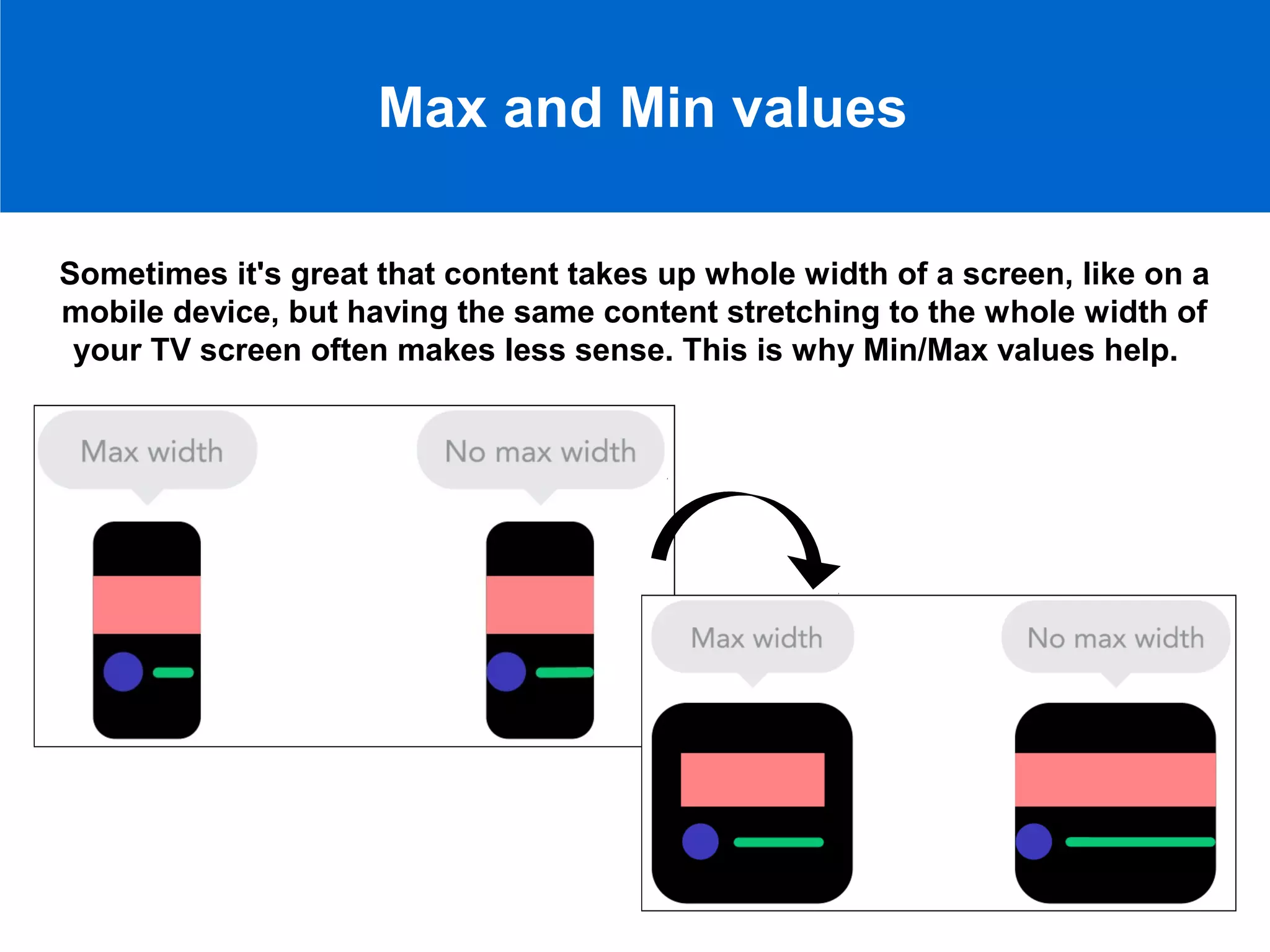 Max and Min values

Sometimes it's great that content takes up whole width of a screen, like on a mobile device, but having the same content stretching to the whole width of your TV screen often makes less sense. This is why Min/Max values help.

Max width

No max width

Max width

No max width